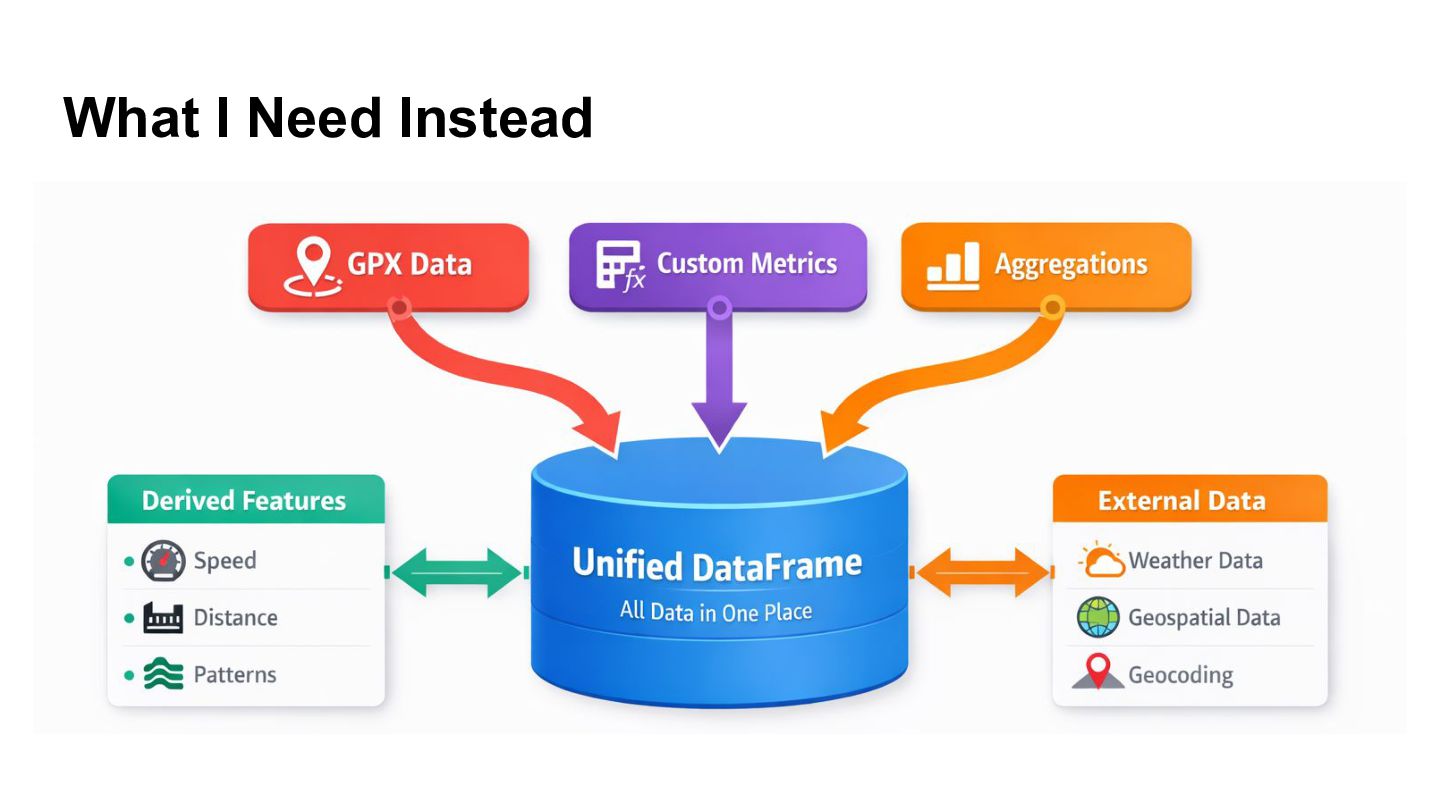 What I Need Instead

GPX Data

Custom Metrics

Aggregations

Derived Features

• Speed
• Distance
• Patterns

Unified DataFrame

All Data in One Place

External Data

Weather Data

Geospatial Data

Geocoding